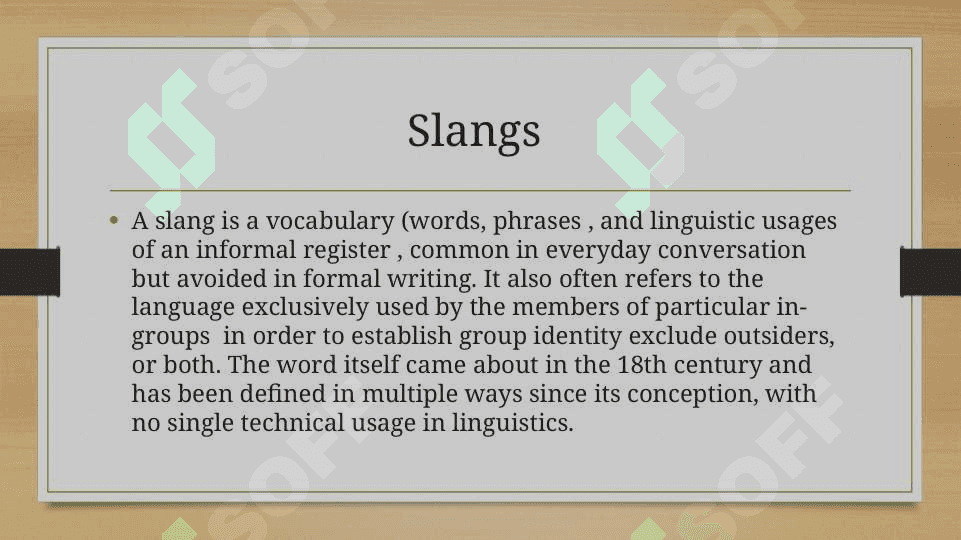 Slangs

• A slang is a vocabulary (words, phrases , and linguistic usages of an informal register , common in everyday conversation but avoided in formal writing. It also often refers to the language exclusively used by the members of particular in-groups in order to establish group identity exclude outsiders, or both. The word itself came about in the 18th century and has been defined in multiple ways since its conception, with no single technical usage in linguistics.